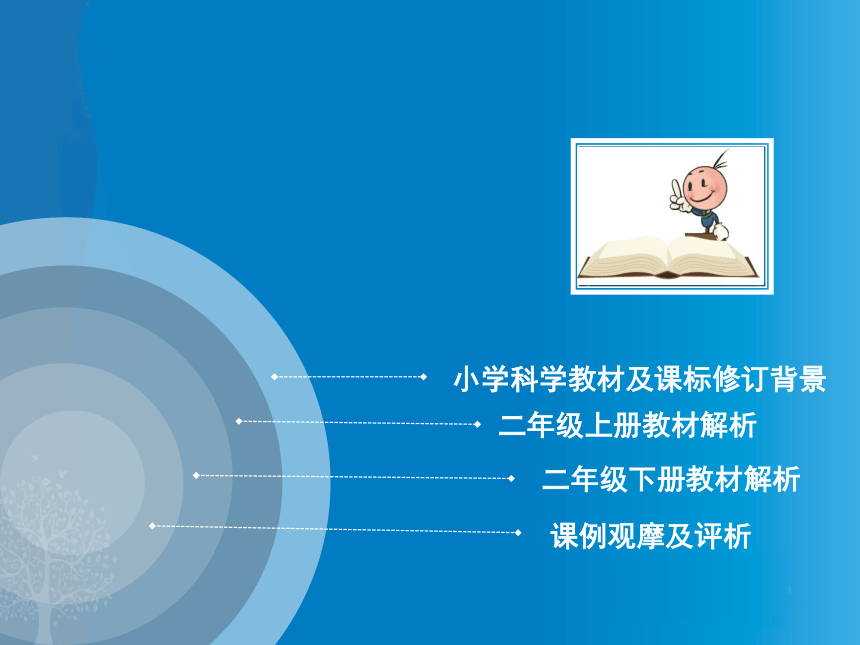 小学科学教材及课标修订背景

二年级上册教材解析

二年级下册教材解析

课例观摩及评析